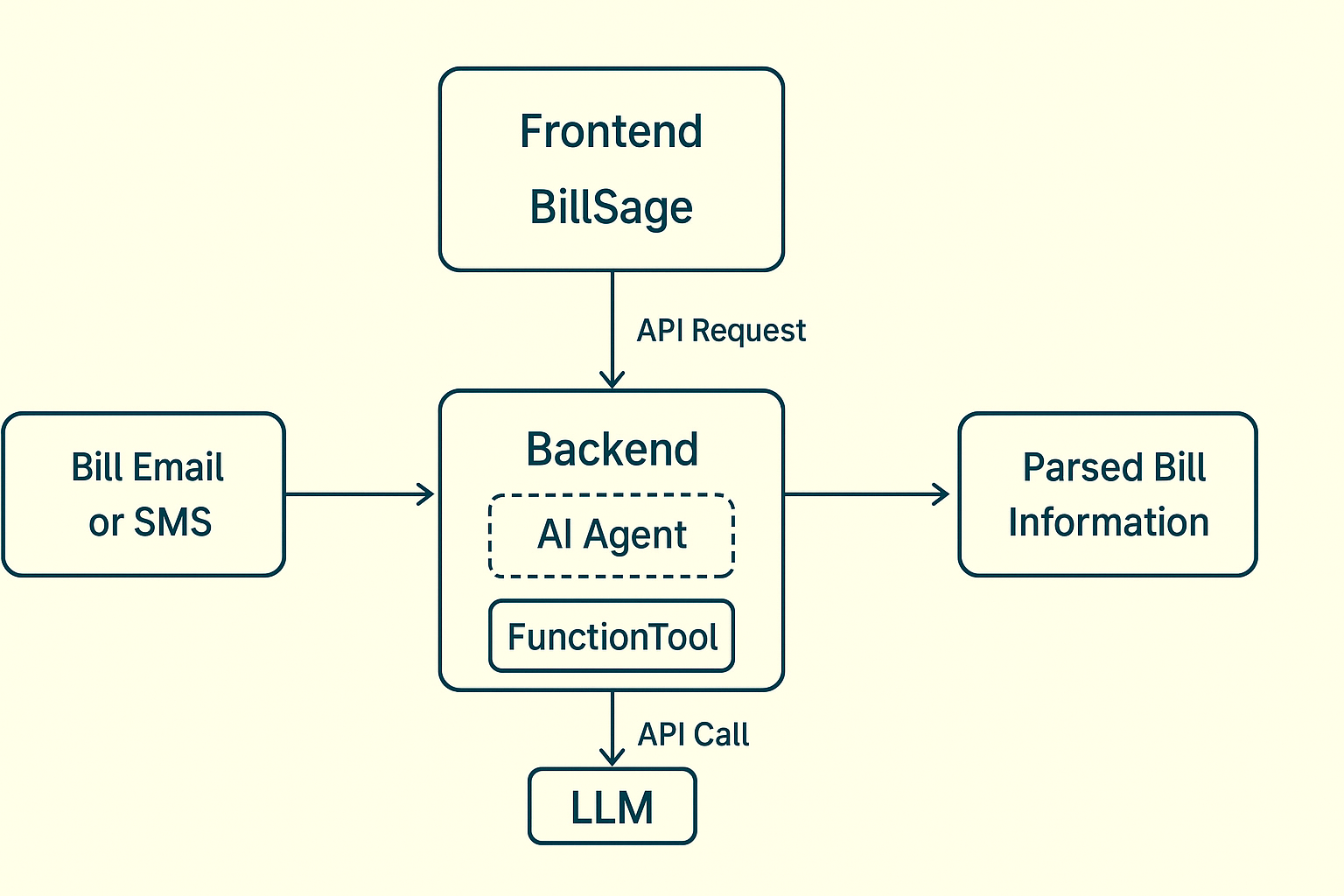 Frontend
BillSage

API Request

Bill Email or SMS

Backend

AI Agent

FunctionTool

Parsed Bill Information

API Call

LLM